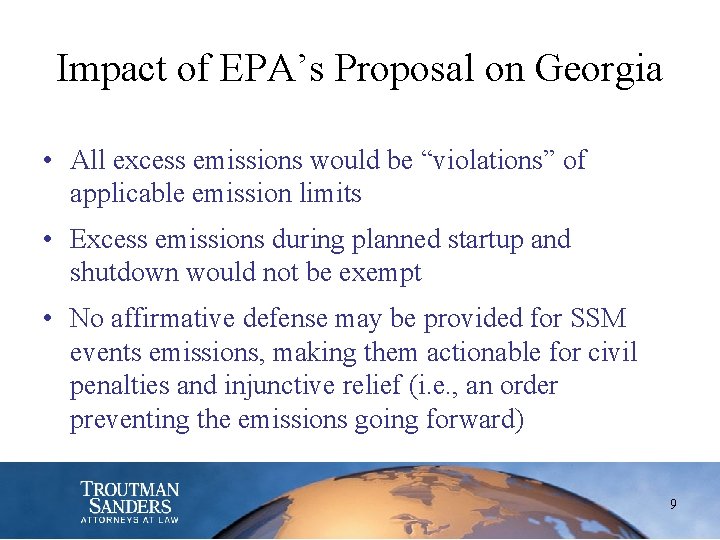 Impact of EPA’s Proposal on Georgia

• All excess emissions would be “violations” of applicable emission limits

• Excess emissions during planned startup and shutdown would not be exempt

• No affirmative defense may be provided for SSM events emissions, making them actionable for civil penalties and injunctive relief (i.e., an order preventing the emissions going forward)

TROUTMAN SANDERS ATTORNEYS AT LAW

9